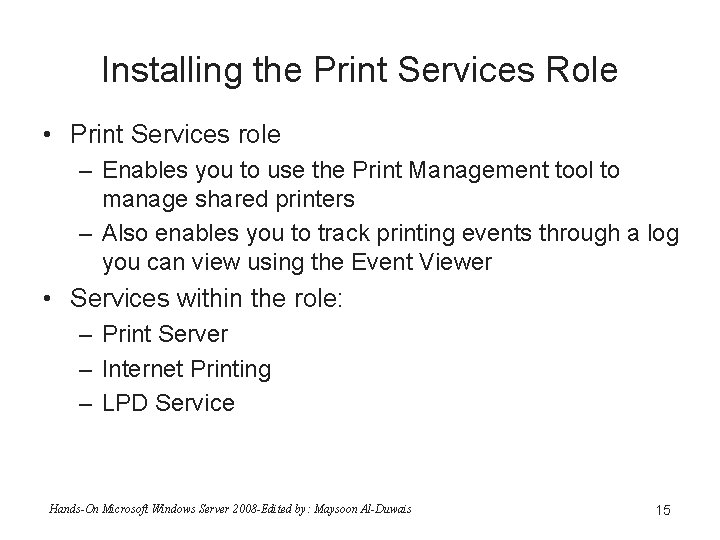 Installing the Print Services Role

• Print Services role
  – Enables you to use the Print Management tool to manage shared printers
  – Also enables you to track printing events through a log you can view using the Event Viewer
• Services within the role:
  – Print Server
  – Internet Printing
  – LPD Service

Hands-On Microsoft Windows Server 2008-Edited by : Maysoon Al-Duwais

15